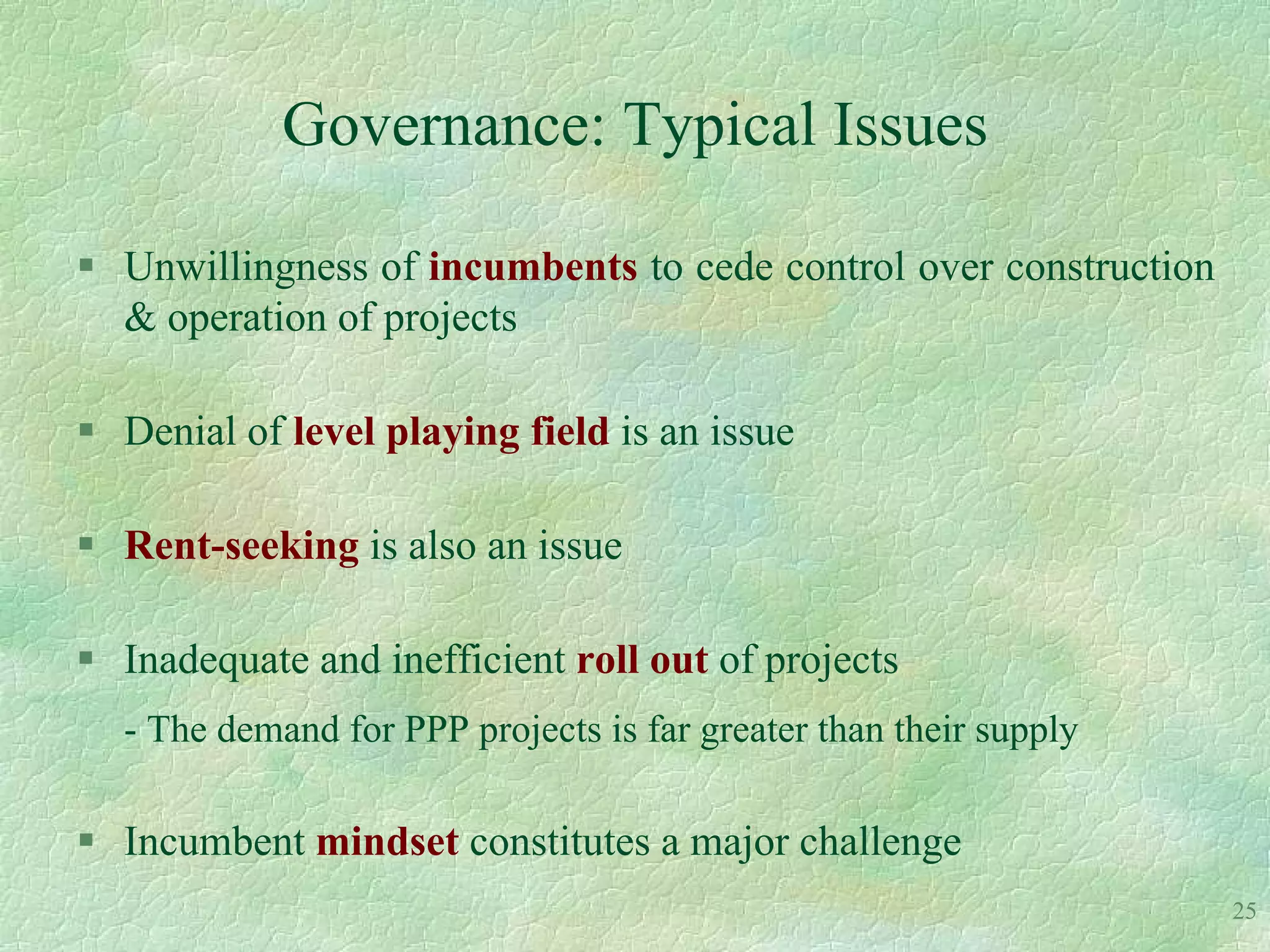 Governance: Typical Issues

▪ Unwillingness of incumbents to cede control over construction & operation of projects

▪ Denial of level playing field is an issue

▪ Rent-seeking is also an issue

▪ Inadequate and inefficient roll out of projects

- The demand for PPP projects is far greater than their supply

▪ Incumbent mindset constitutes a major challenge

25